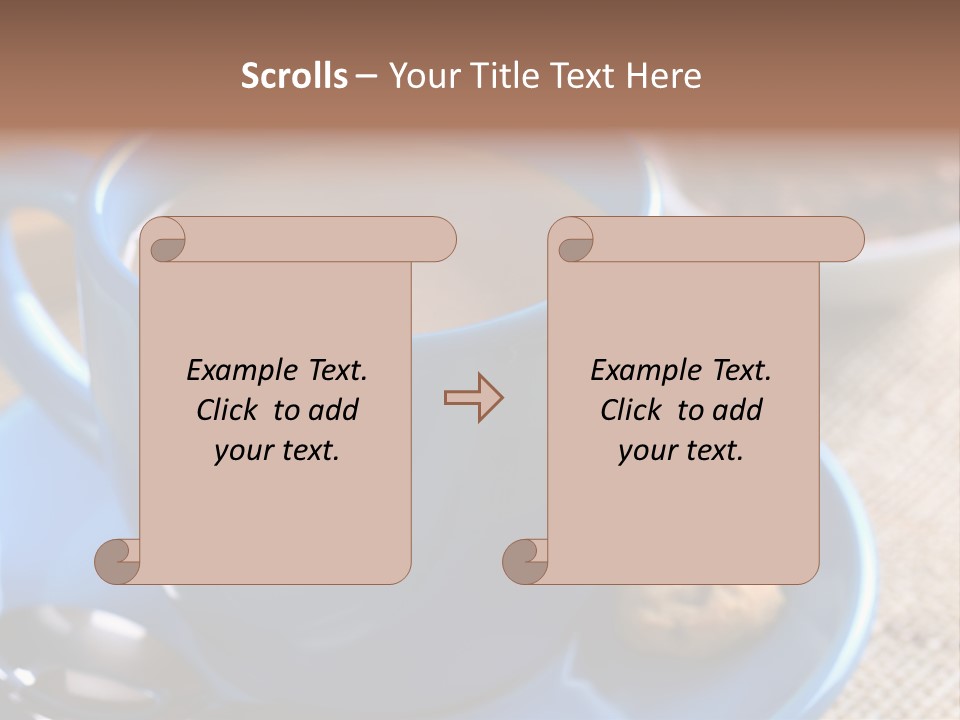 Scrolls – Your Title Text Here

Example Text. Click to add your text.

Example Text. Click to add your text.